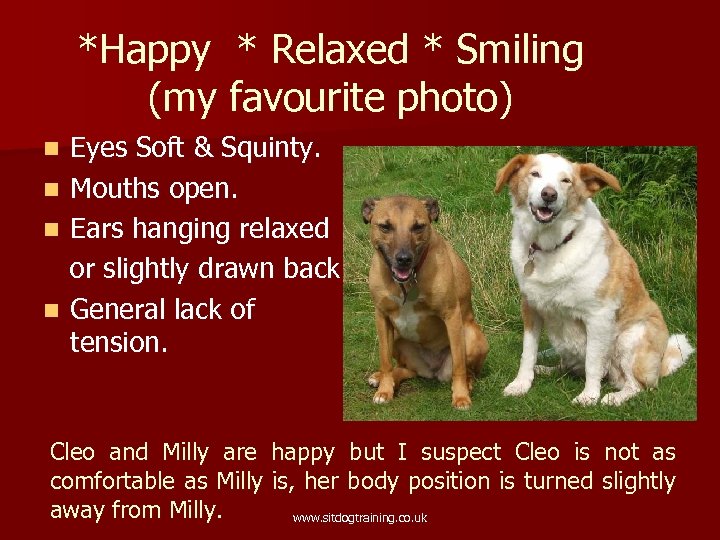 *Happy * Relaxed * Smiling (my favourite photo)

- Eyes Soft & Squinty.
- Mouths open.
- Ears hanging relaxed or slightly drawn back
- General lack of tension.

Cleo and Milly are happy but I suspect Cleo is not as comfortable as Milly is, her body position is turned slightly away from Milly.

www.sitdogtraining.co.uk